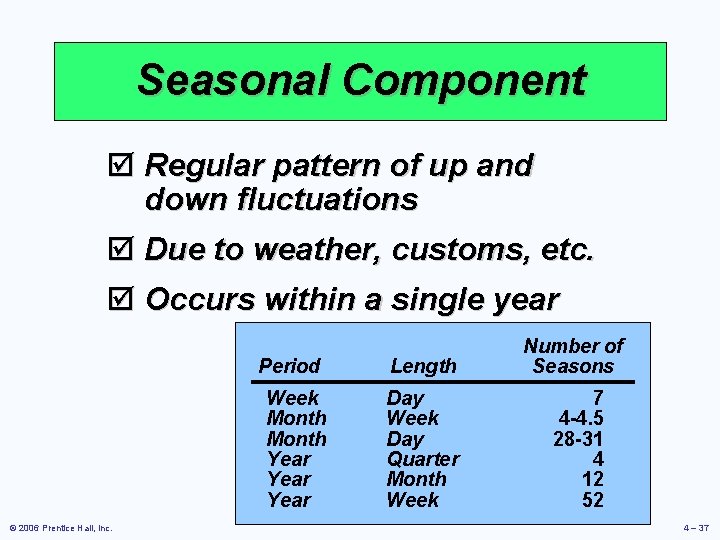 Seasonal Component

☑ Regular pattern of up and down fluctuations

☑ Due to weather, customs, etc.

☑ Occurs within a single year

| Period | Length | Number of Seasons |
|---|---|---|
| Week | Day | 7 |
| Month | Week | 4-4.5 |
| Month | Day | 28-31 |
| Year | Quarter | 4 |
| Year | Month | 12 |
| Year | Week | 52 |

© 2006 Prentice Hall, Inc.

4 – 37